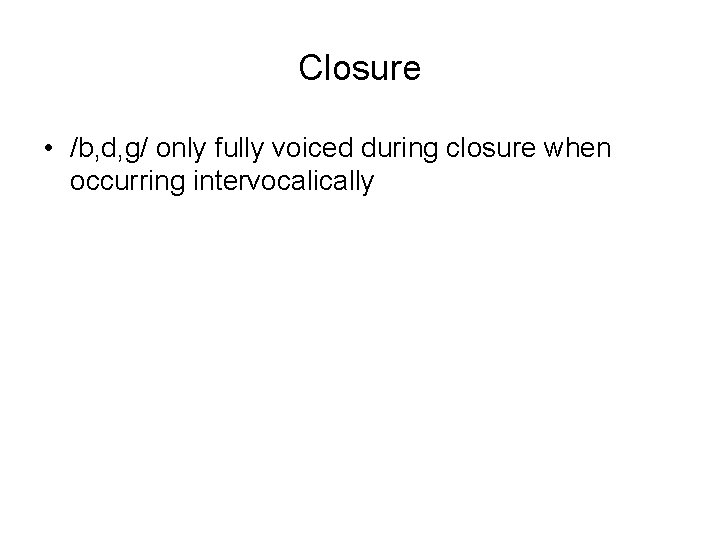 Closure

• /b,d,g/ only fully voiced during closure when occurring intervocalically